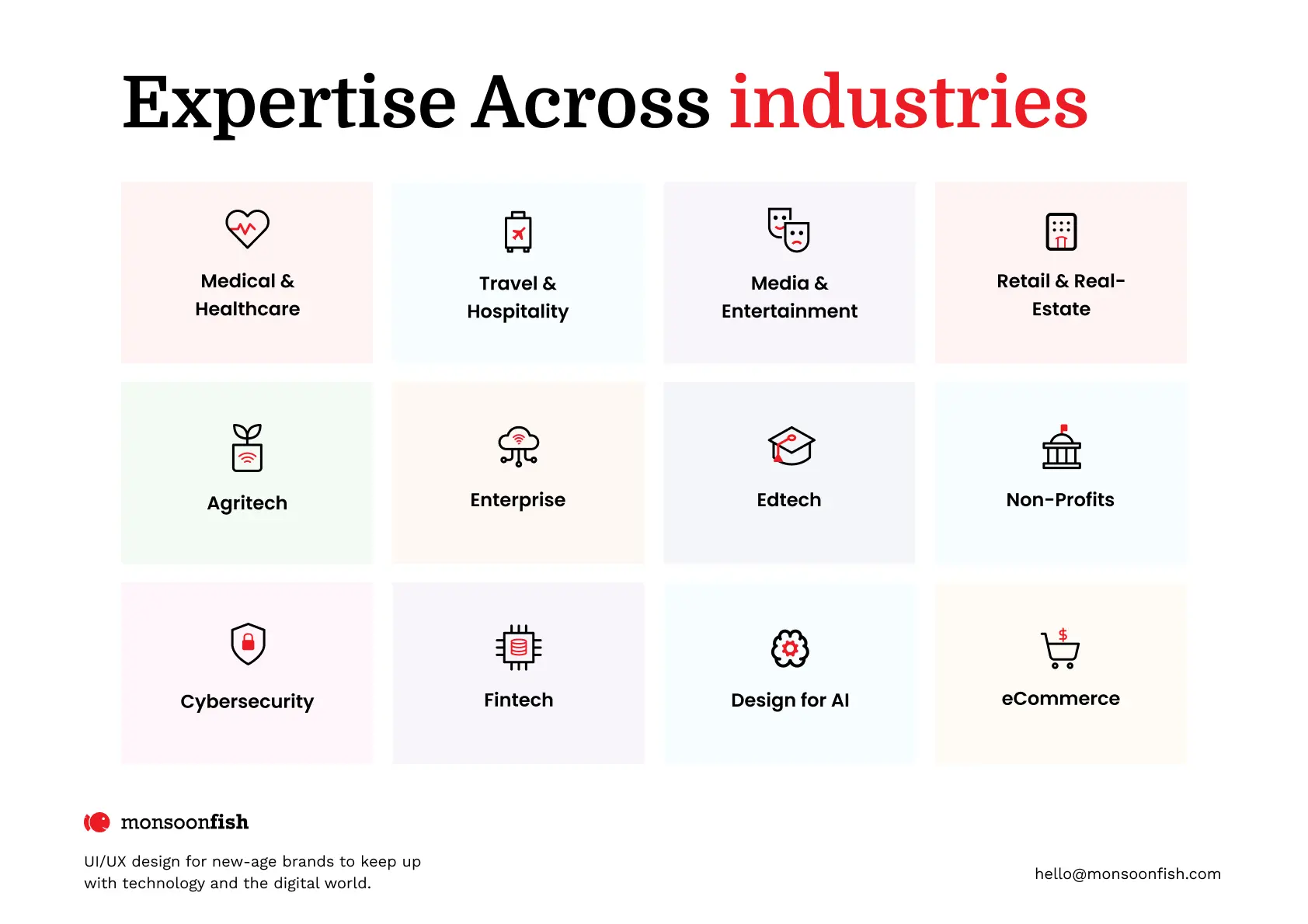 Expertise Across industries

Medical & Healthcare

Travel & Hospitality

Media & Entertainment

Retail & Real-Estate

Agritech

Enterprise

Edtech

Non-Profits

Cybersecurity

Fintech

Design for AI

eCommerce

monsoonfish

UI/UX design for new-age brands to keep up with technology and the digital world.

hello@monsoonfish.com